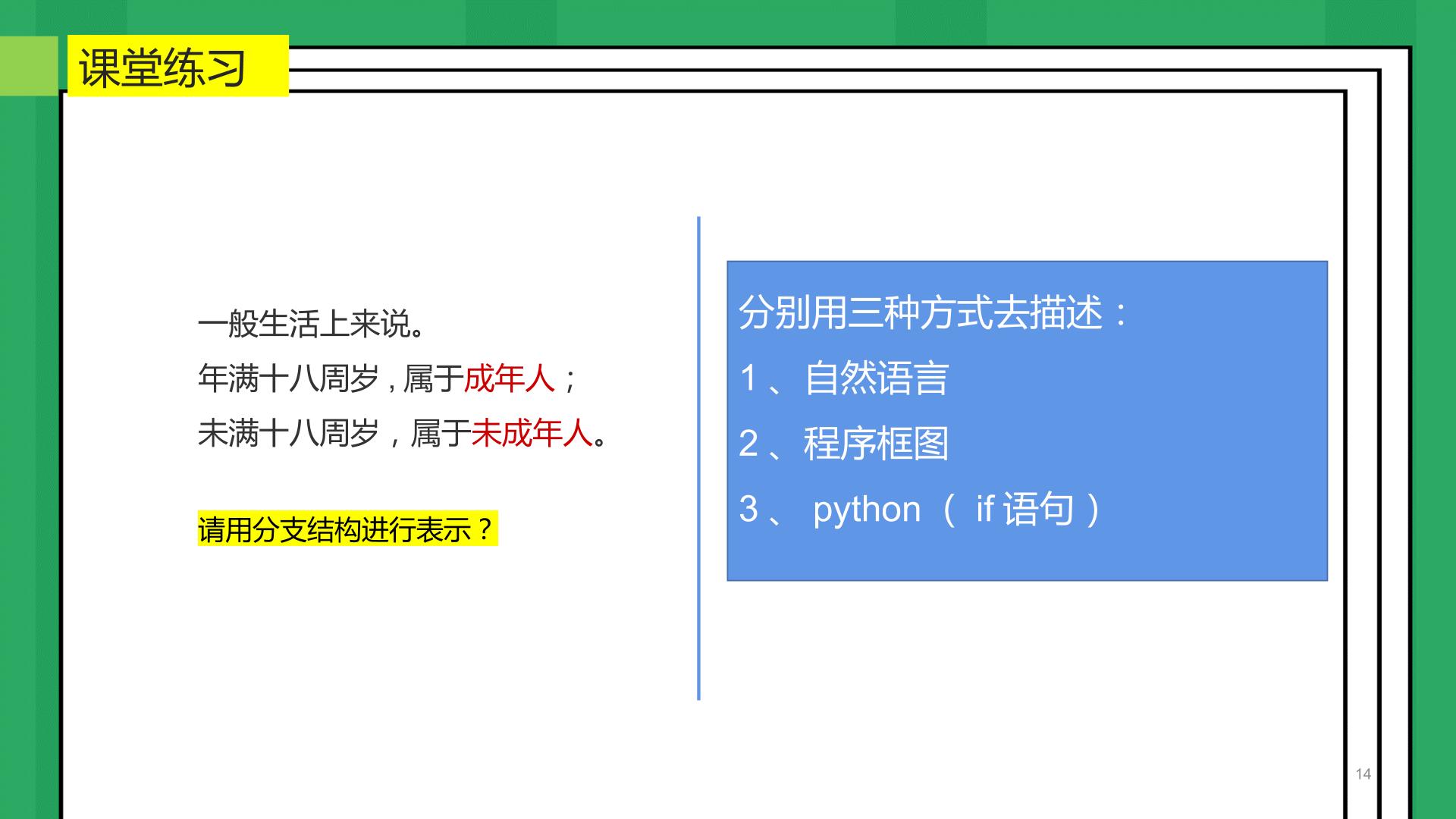 课堂练习

一般生活上来说。
年满十八周岁，属于成年人；
未满十八周岁，属于未成年人。

请用分支结构进行表示？

分别用三种方式去描述：
1、自然语言
2、程序框图
3、 python（ if 语句）

14